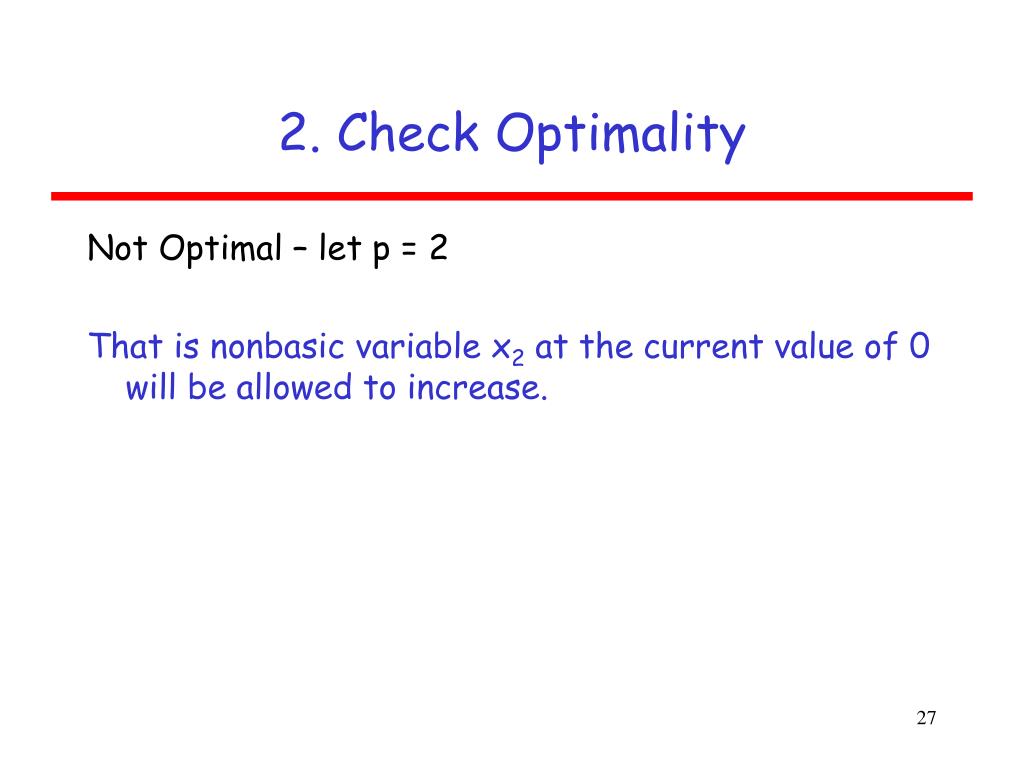 2. Check Optimality

Not Optimal – let p = 2

That is nonbasic variable $x_2$ at the current value of 0 will be allowed to increase.

27